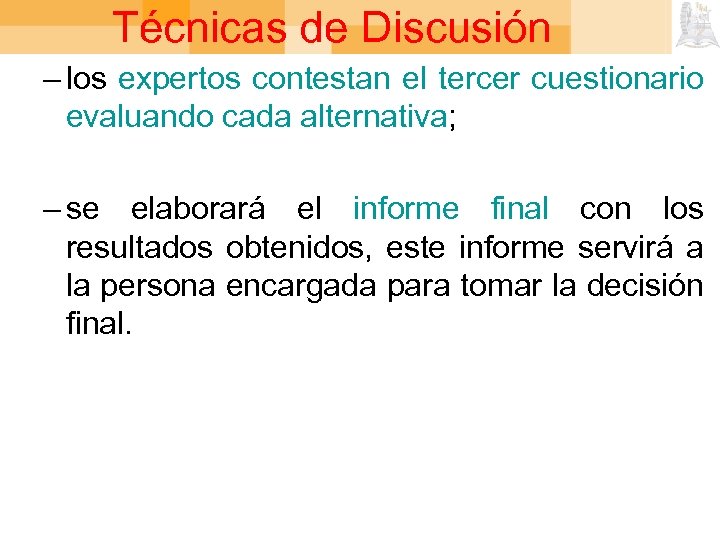 Técnicas de Discusión

– los expertos contestan el tercer cuestionario evaluando cada alternativa;

– se elaborará el informe final con los resultados obtenidos, este informe servirá a la persona encargada para tomar la decisión final.